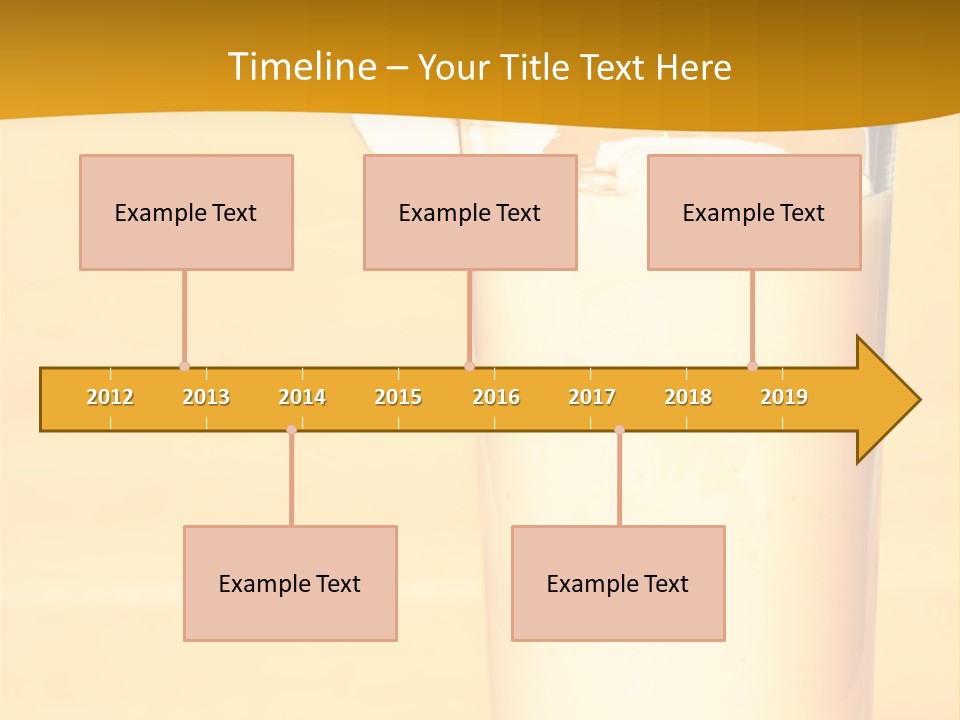 Timeline – Your Title Text Here

Example Text

Example Text

Example Text

2012 2013 2014 2015 2016 2017 2018 2019

Example Text

Example Text